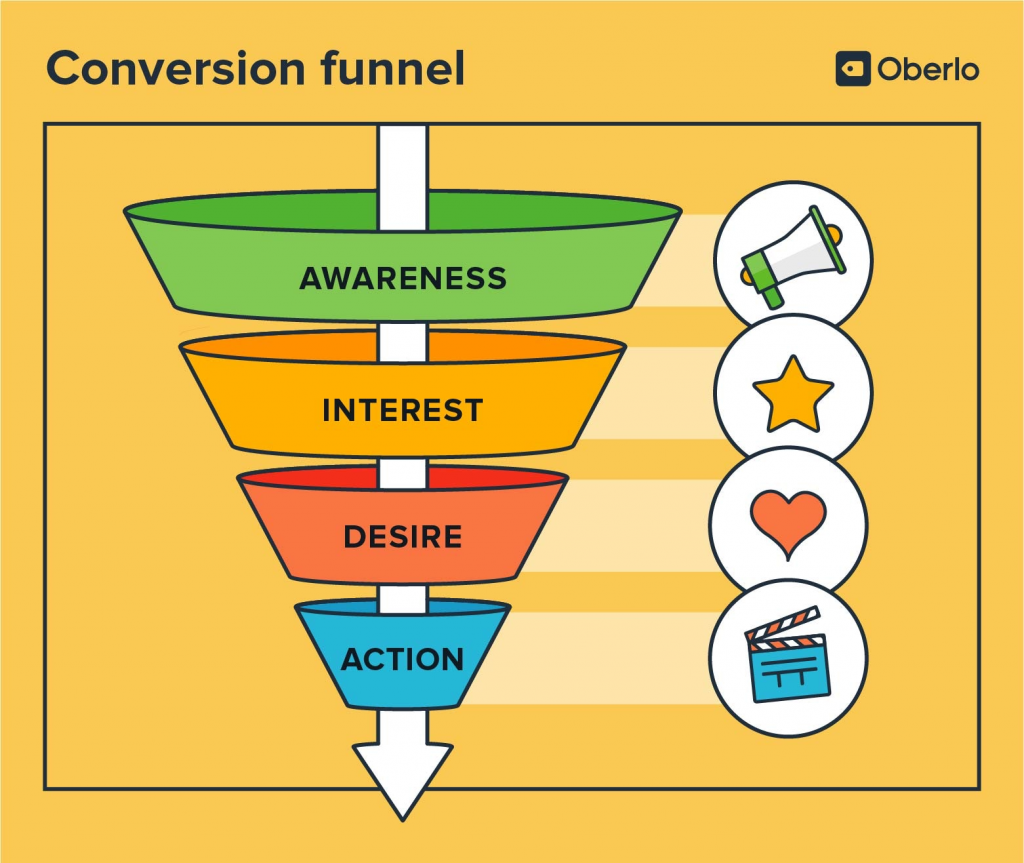 Conversion funnel

Oberlo

AWARENESS

INTEREST

DESIRE

ACTION